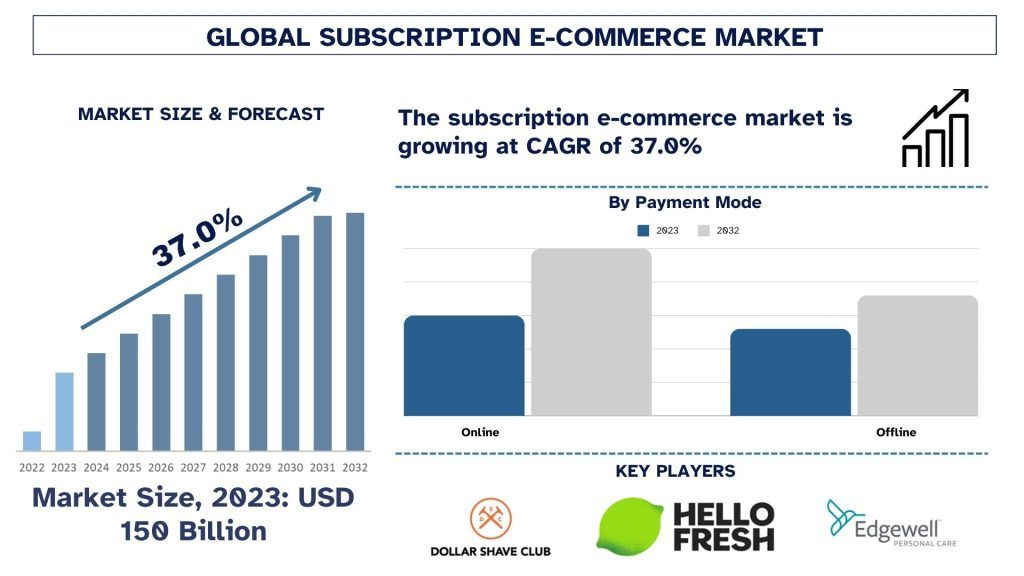 GLOBAL SUBSCRIPTION E-COMMERCE MARKET

MARKET SIZE & FORECAST

37.0%

2022 2023 2024 2025 2026 2027 2028 2029 2030 2031 2032

Market Size, 2023: USD 150 Billion

The subscription e-commerce market is growing at CAGR of 37.0%

By Payment Mode

2023 2032

Online

Offline

KEY PLAYERS

DOLLAR SHAVE CLUB

HELLO FRESH

Edgewell PERSONAL CARE